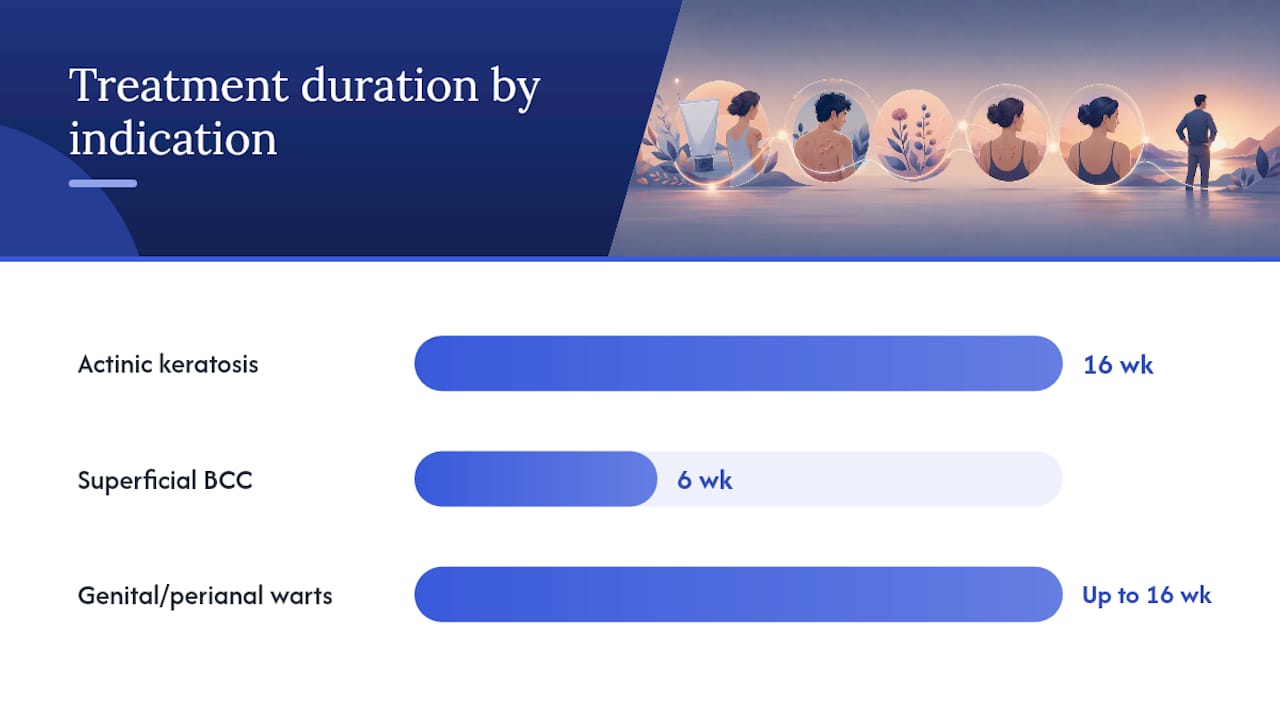 Treatment duration by indication

Actinic keratosis

16 wk

Superficial BCC

6 wk

Genital/perianal warts

Up to 16 wk